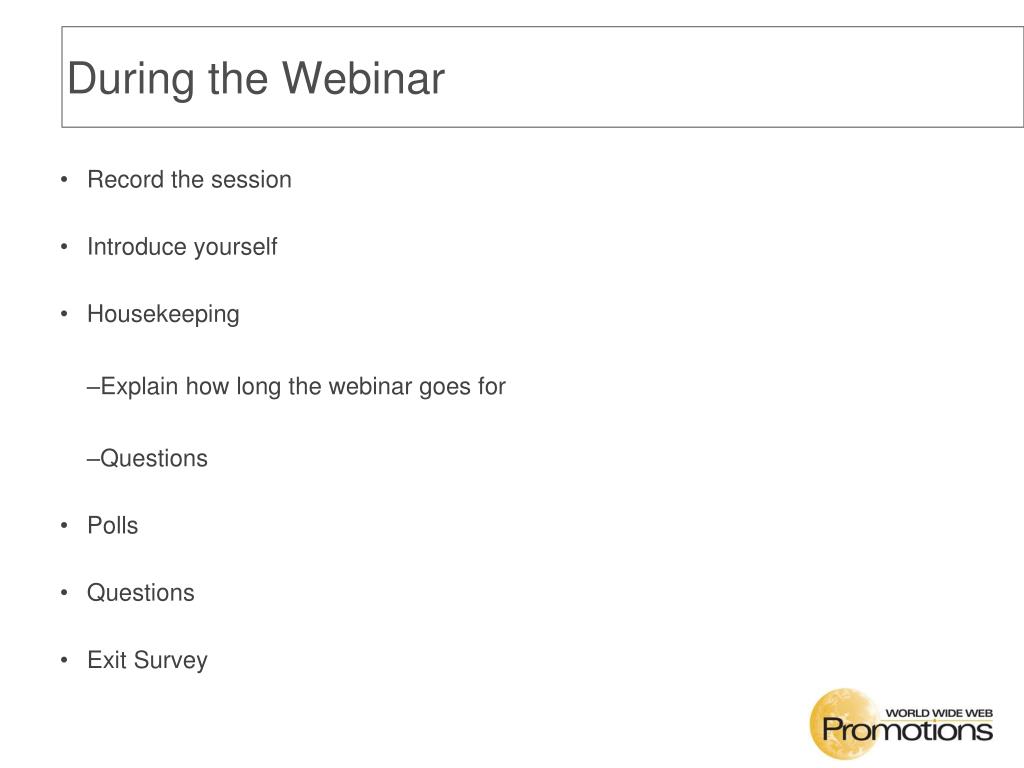 During the Webinar

• Record the session

• Introduce yourself

• Housekeeping

–Explain how long the webinar goes for

–Questions

• Polls

• Questions

• Exit Survey

WORLD WIDE WEB
Promotions